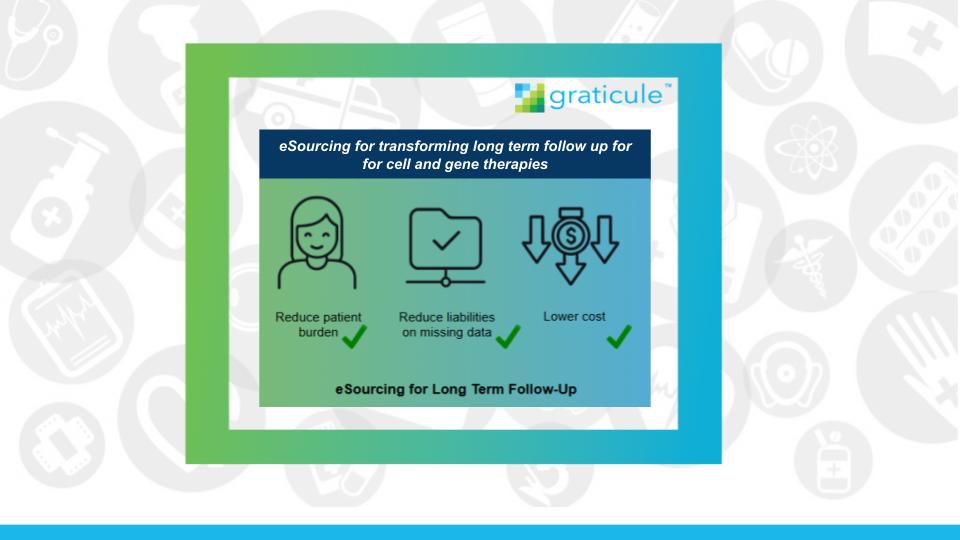 graticule™

eSourcing for transforming long term follow up for for cell and gene therapies

Reduce patient burden

Reduce liabilities on missing data

Lower cost

eSourcing for Long Term Follow-Up